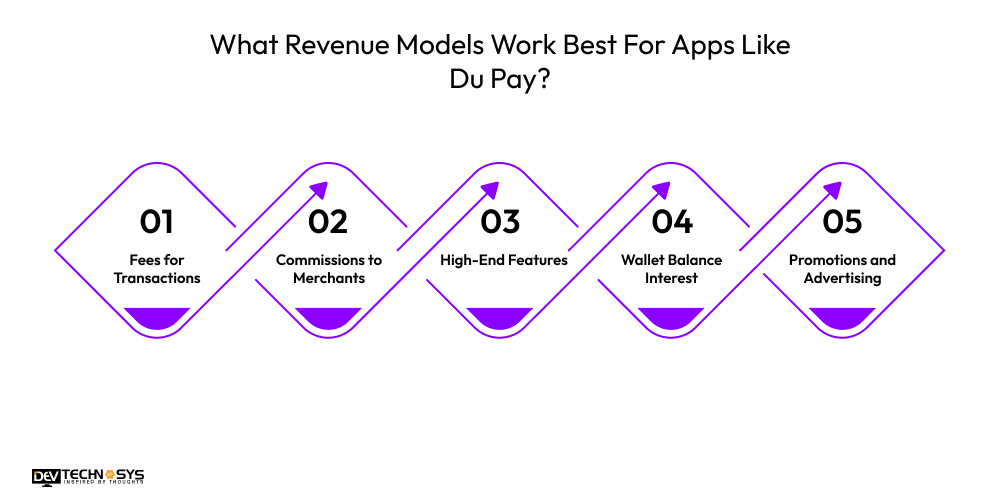 What Revenue Models Work Best For Apps Like Du Pay?

01
Fees for Transactions

02
Commissions to Merchants

03
High-End Features

04
Wallet Balance Interest

05
Promotions and Advertising

DEV TECHNOSYS
INSPIRED BY THOUGHTS